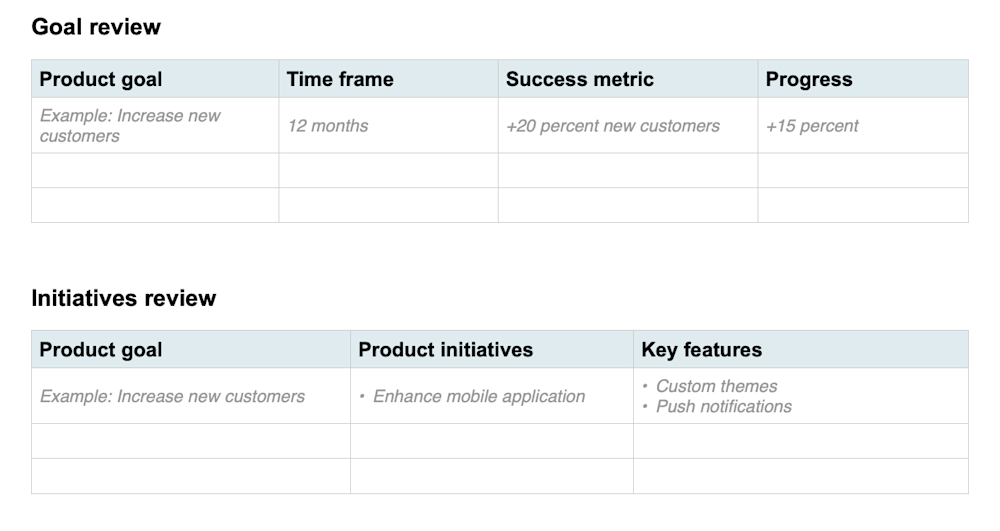 Goal review

| Product goal | Time frame | Success metric | Progress |
|---|---|---|---|
| Example: Increase new customers | 12 months | +20 percent new customers | +15 percent |
| | | | |
| | | | |

Initiatives review

| Product goal | Product initiatives | Key features |
|---|---|---|
| Example: Increase new customers | • Enhance mobile application | • Custom themes • Push notifications |
| | | |
| | | |